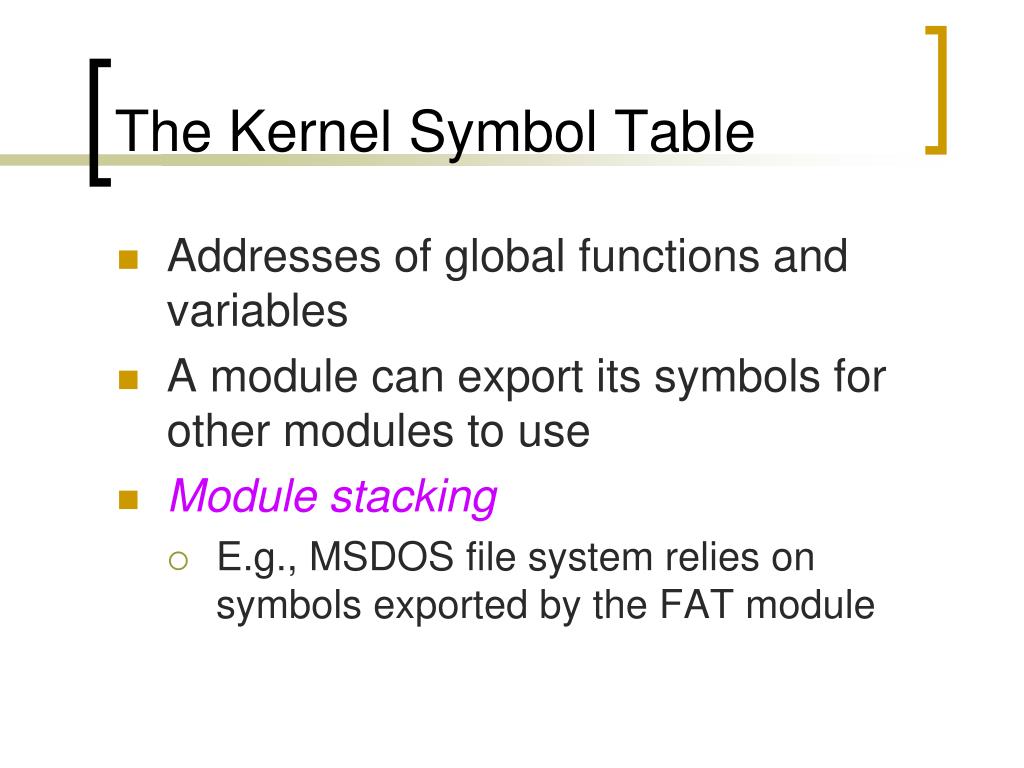 The Kernel Symbol Table

Addresses of global functions and variables

A module can export its symbols for other modules to use

Module stacking

E.g., MSDOS file system relies on symbols exported by the FAT module